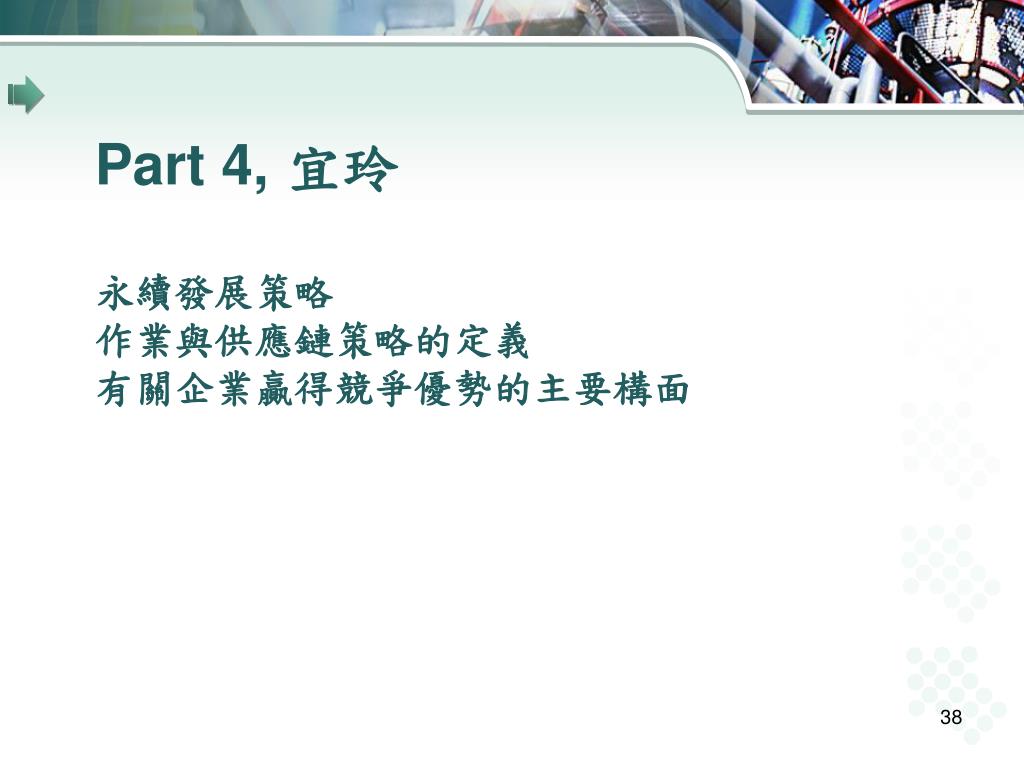 Part 4, 宜玲

永續發展策略
作業與供應鏈策略的定義
有關企業贏得競爭優勢的主要構面

38